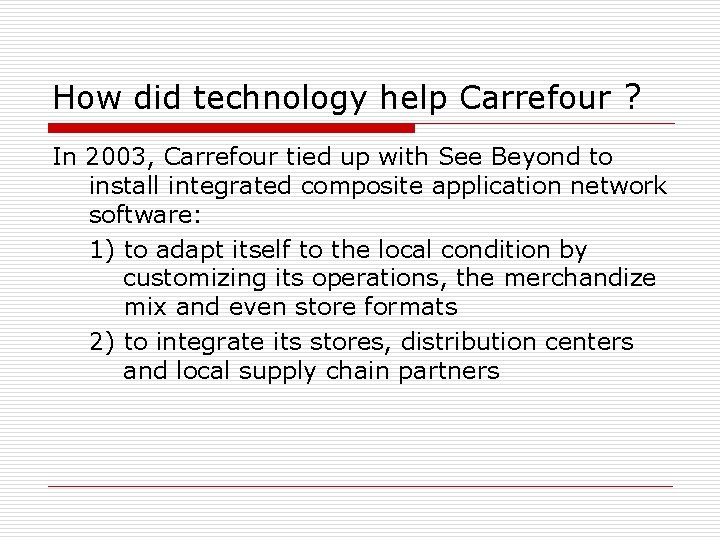 How did technology help Carrefour ?

In 2003, Carrefour tied up with See Beyond to install integrated composite application network software:

1) to adapt itself to the local condition by customizing its operations, the merchandize mix and even store formats

2) to integrate its stores, distribution centers and local supply chain partners